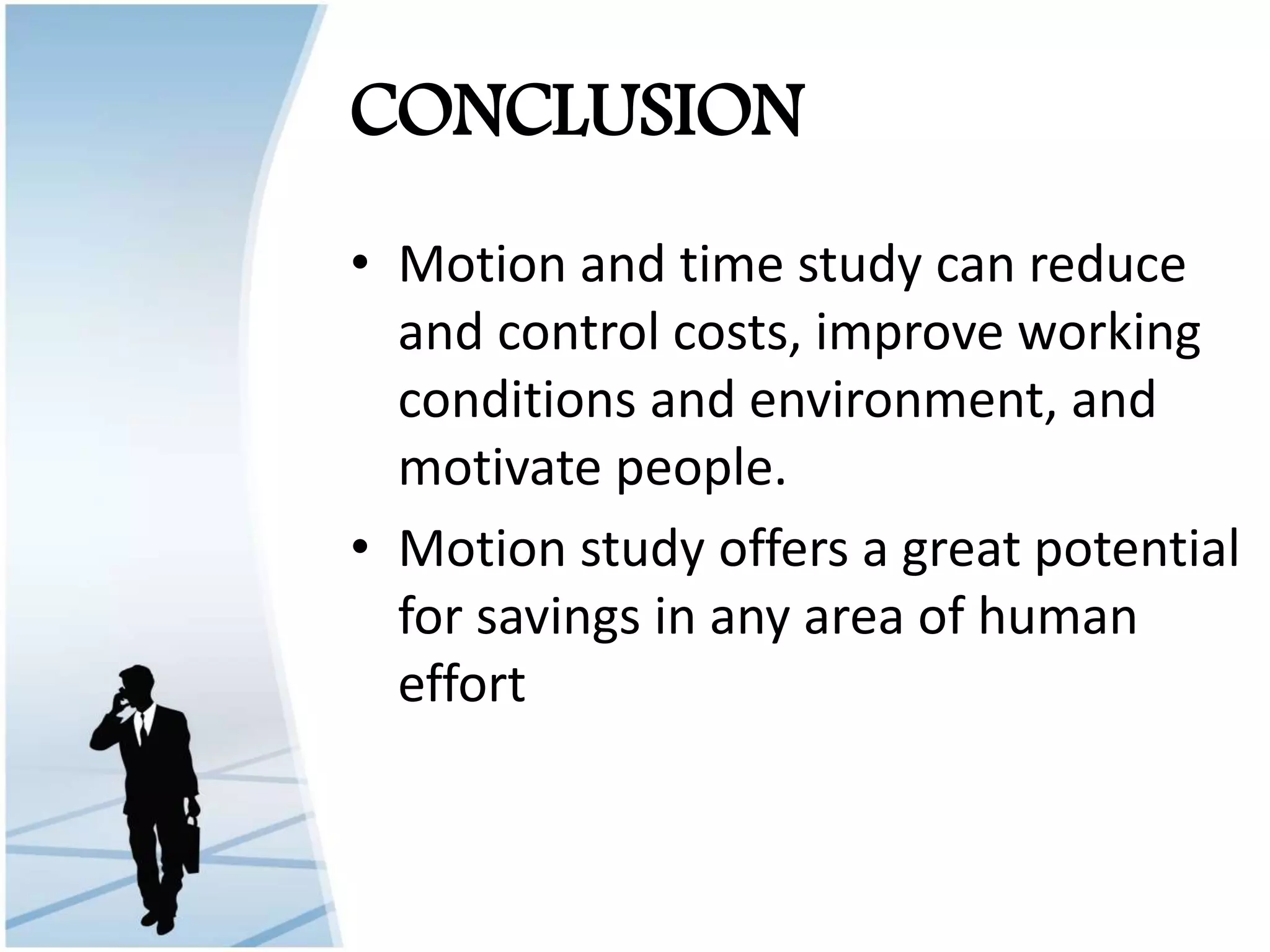 CONCLUSION

• Motion and time study can reduce and control costs, improve working conditions and environment, and motivate people.

• Motion study offers a great potential for savings in any area of human effort